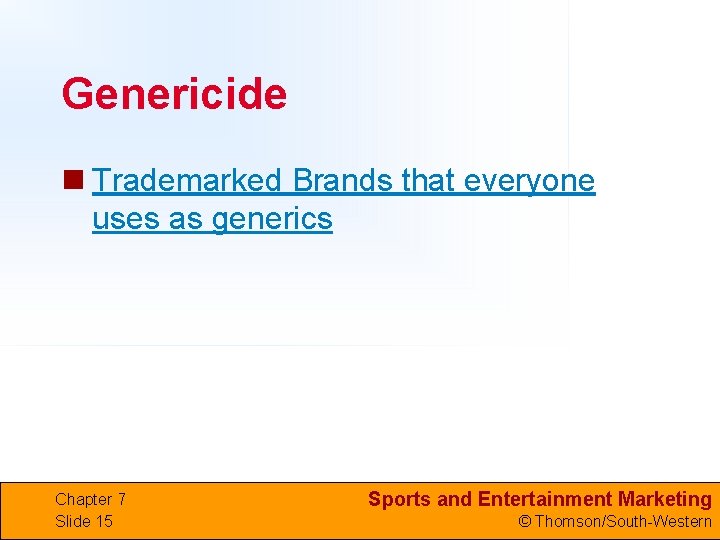 Genericide

Trademarked Brands that everyone uses as generics

Chapter 7
Slide 15

Sports and Entertainment Marketing
© Thomson/South-Western